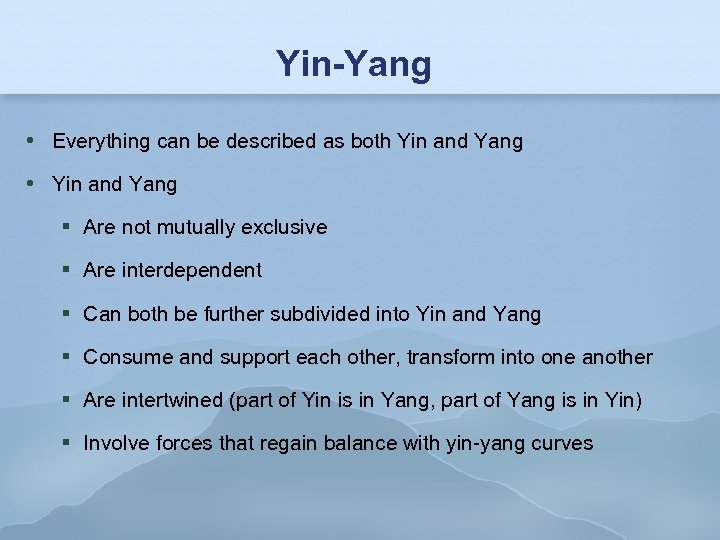 Yin-Yang

• Everything can be described as both Yin and Yang
• Yin and Yang
  ▪ Are not mutually exclusive
  ▪ Are interdependent
  ▪ Can both be further subdivided into Yin and Yang
  ▪ Consume and support each other, transform into one another
  ▪ Are intertwined (part of Yin is in Yang, part of Yang is in Yin)
  ▪ Involve forces that regain balance with yin-yang curves